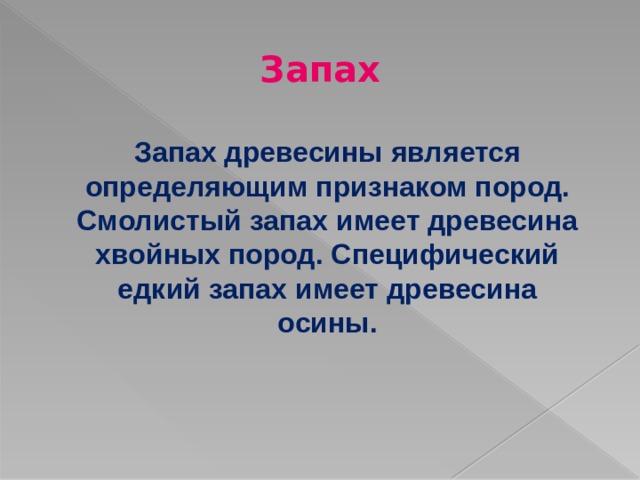 Запах

Запах древесины является определяющим признаком пород. Смолистый запах имеет древесина хвойных пород. Специфический едкий запах имеет древесина осины.